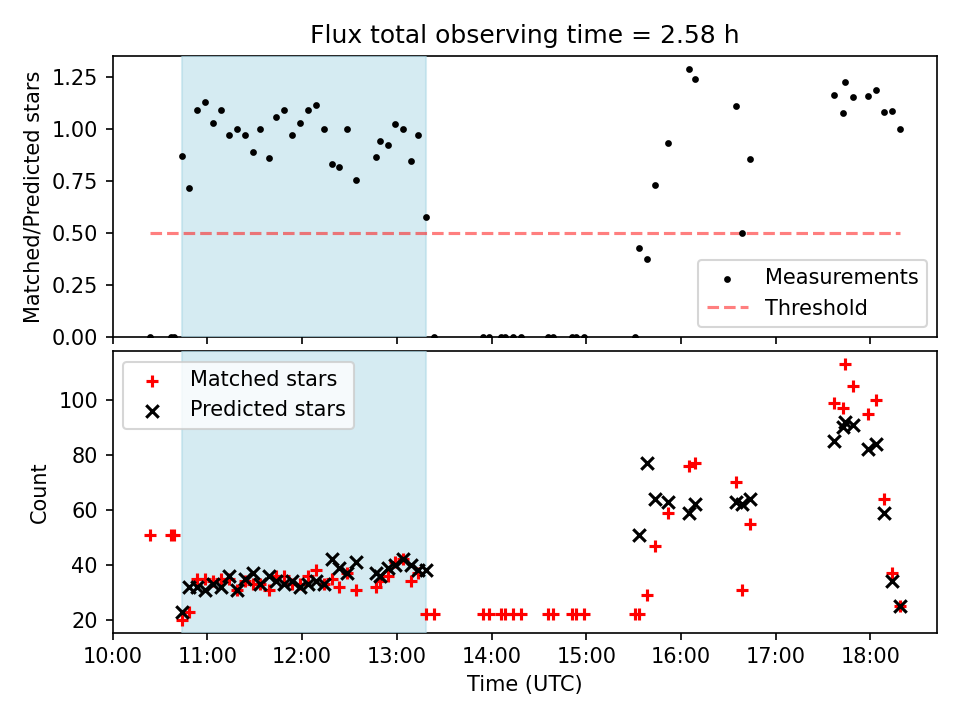 Flux total observing time = 2.58 h

Matched/Predicted stars

1.25
1.00
0.75
0.50
0.25
0.00

Measurements
Threshold

Matched stars
Predicted stars

Count

100
80
60
40
20

10:00 11:00 12:00 13:00 14:00 15:00 16:00 17:00 18:00

Time (UTC)